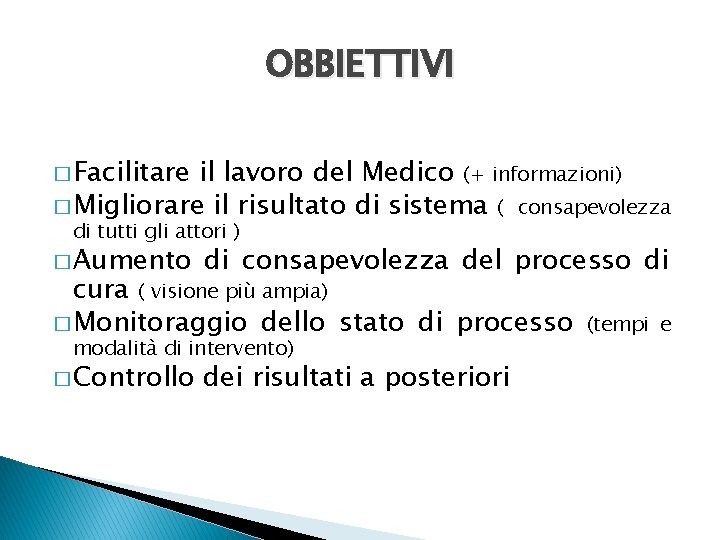 OBBIETTIVI

□ Facilitare il lavoro del Medico (+ informazioni)
□ Migliorare il risultato di sistema ( consapevolezza di tutti gli attori )
□ Aumento di consapevolezza del processo di cura ( visione più ampia)
□ Monitoraggio dello stato di processo (tempi e modalità di intervento)
□ Controllo dei risultati a posteriori